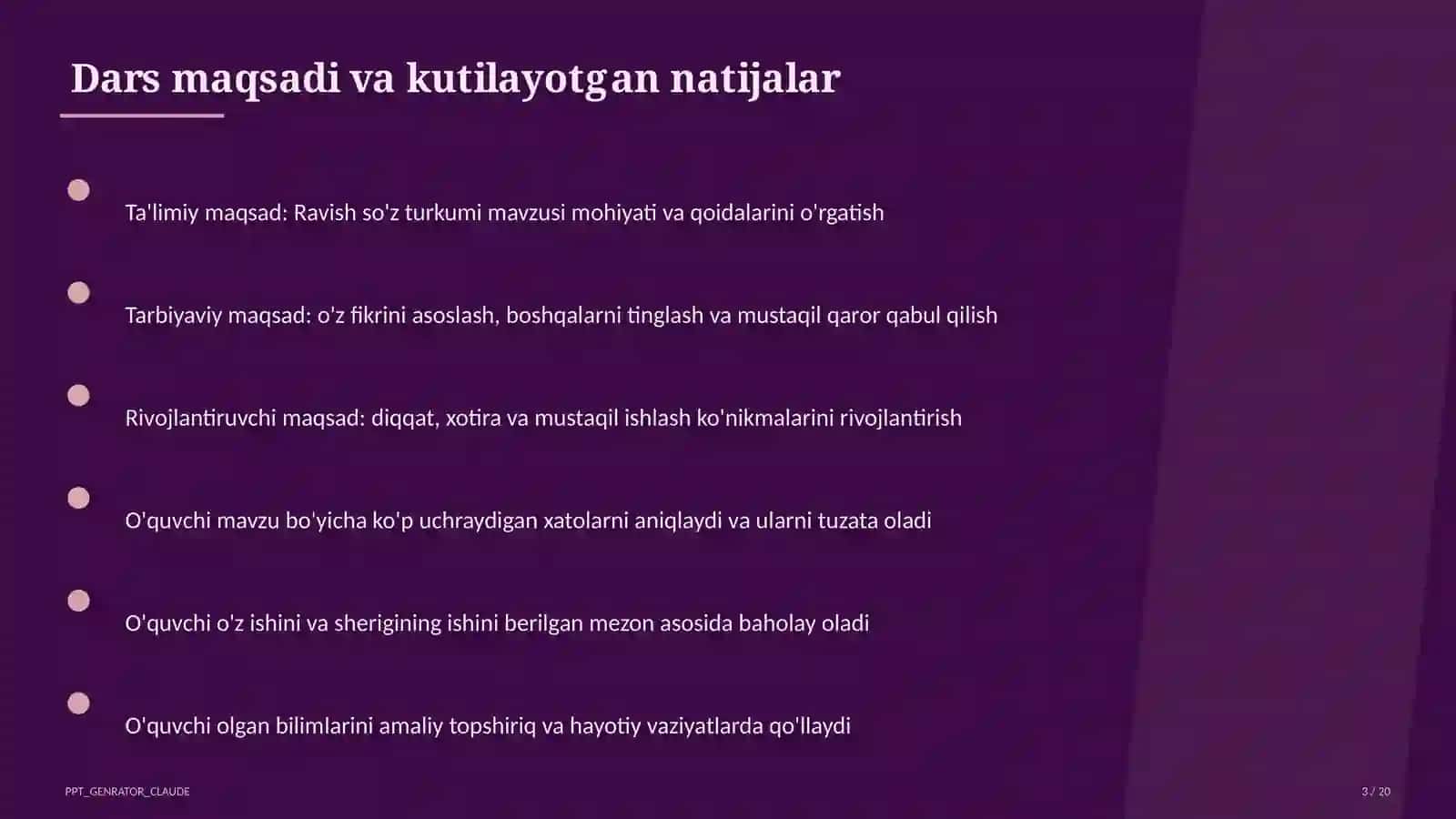 Dars maqsadi va kutilayotgan natijalar

Ta'limiy maqsad: Ravish so'z turkumi mavzusi mohiyati va qoidalarini o'rgatish

Tarbiyaviy maqsad: o'z fikrini asoslash, boshqalarni tinglash va mustaqil qaror qabul qilish

Rivojlantiruvchi maqsad: diqqat, xotira va mustaqil ishlash ko'nikmalarini rivojlantirish

O'quvchi mavzu bo'yicha ko'p uchraydigan xatolarni aniqlaydi va ularni tuzata oladi

O'quvchi o'z ishini va sherigining ishini berilgan mezon asosida baholay oladi

O'quvchi olgan bilimlarini amaliy topshiriq va hayotiy vaziyatlarda qo'llaydi

PPT_GENRATOR_CLAUDE

3 / 20